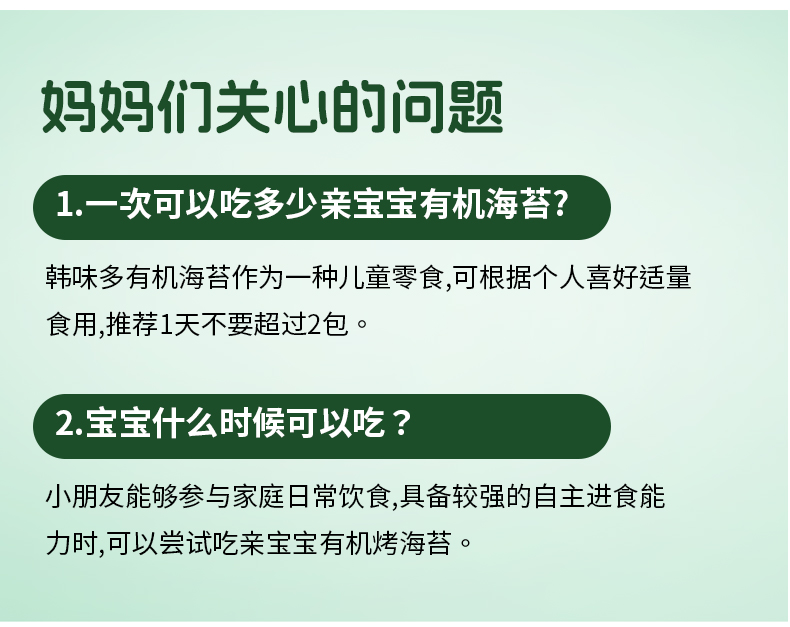 妈妈们关心的问题

1.一次可以吃多少亲宝宝有机海苔?

韩味多有机海苔作为一种儿童零食,可根据个人喜好适量食用,推荐1天不要超过2包。

2.宝宝什么时候可以吃？

小朋友能够参与家庭日常饮食,具备较强的自主进食能力时,可以尝试吃亲宝宝有机烤海苔。